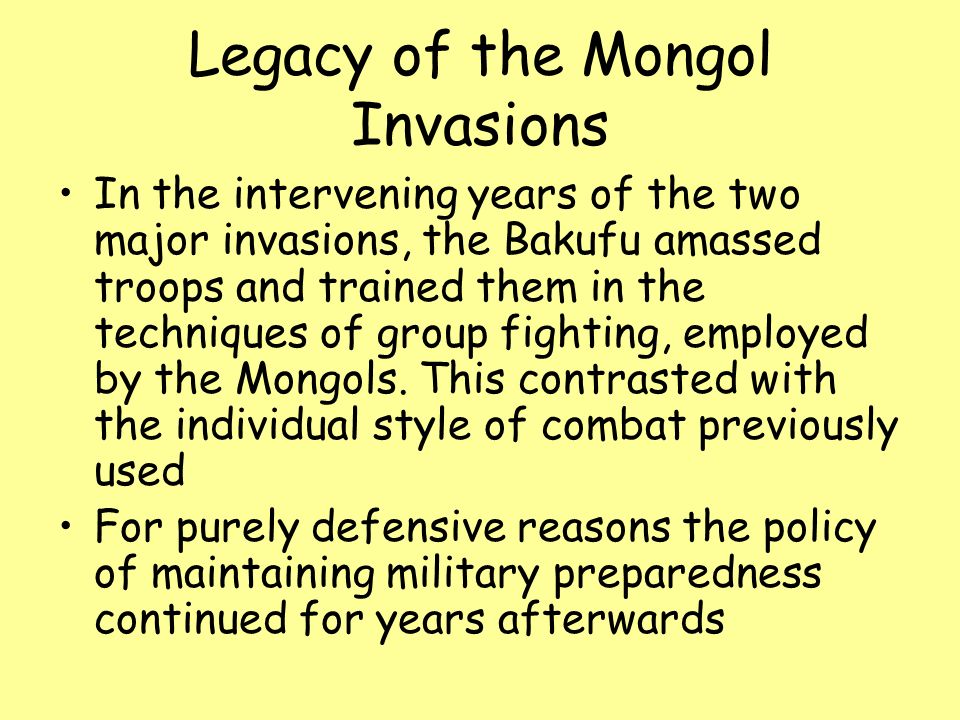 Legacy of the Mongol Invasions

• In the intervening years of the two major invasions, the Bakufu amassed troops and trained them in the techniques of group fighting, employed by the Mongols. This contrasted with the individual style of combat previously used

• For purely defensive reasons the policy of maintaining military preparedness continued for years afterwards